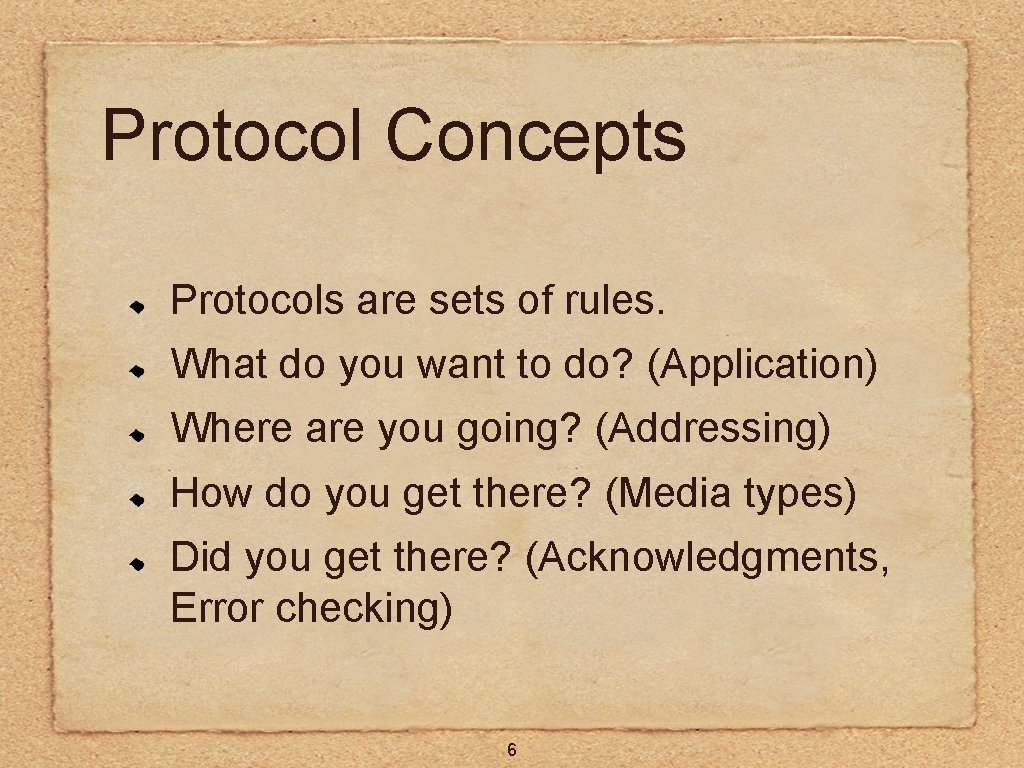 Protocol Concepts

Protocols are sets of rules.

What do you want to do? (Application)

Where are you going? (Addressing)

How do you get there? (Media types)

Did you get there? (Acknowledgments, Error checking)

6